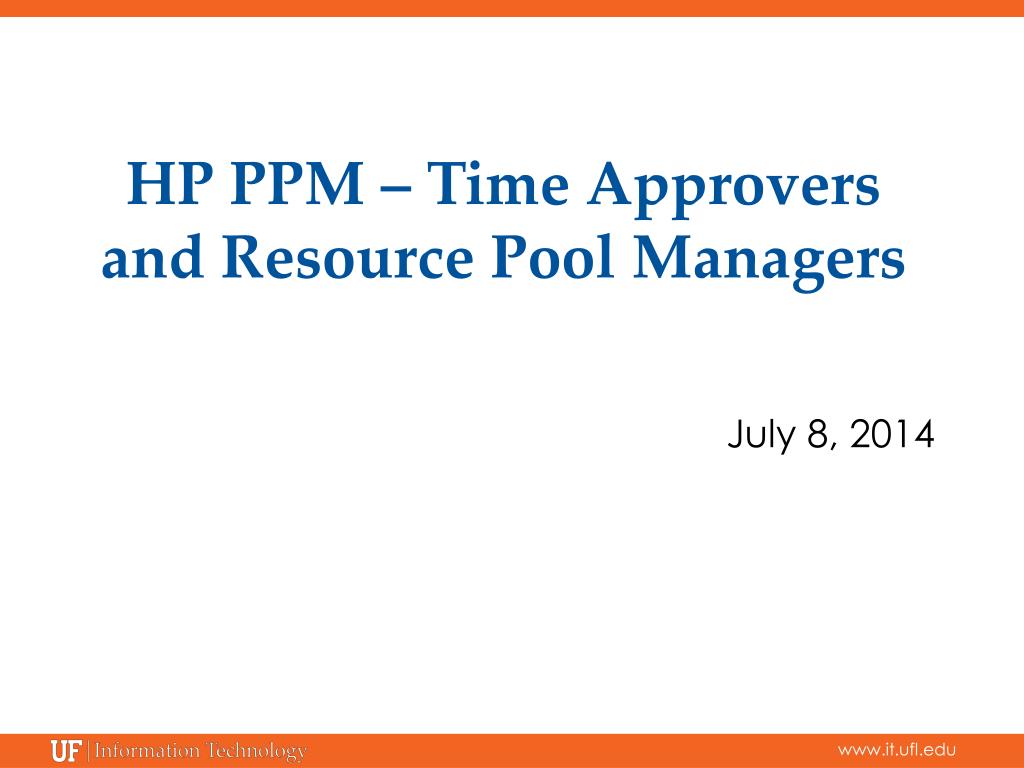 HP PPM – Time Approvers and Resource Pool Managers

July 8, 2014

UF | Information Technology

www.it.ufl.edu